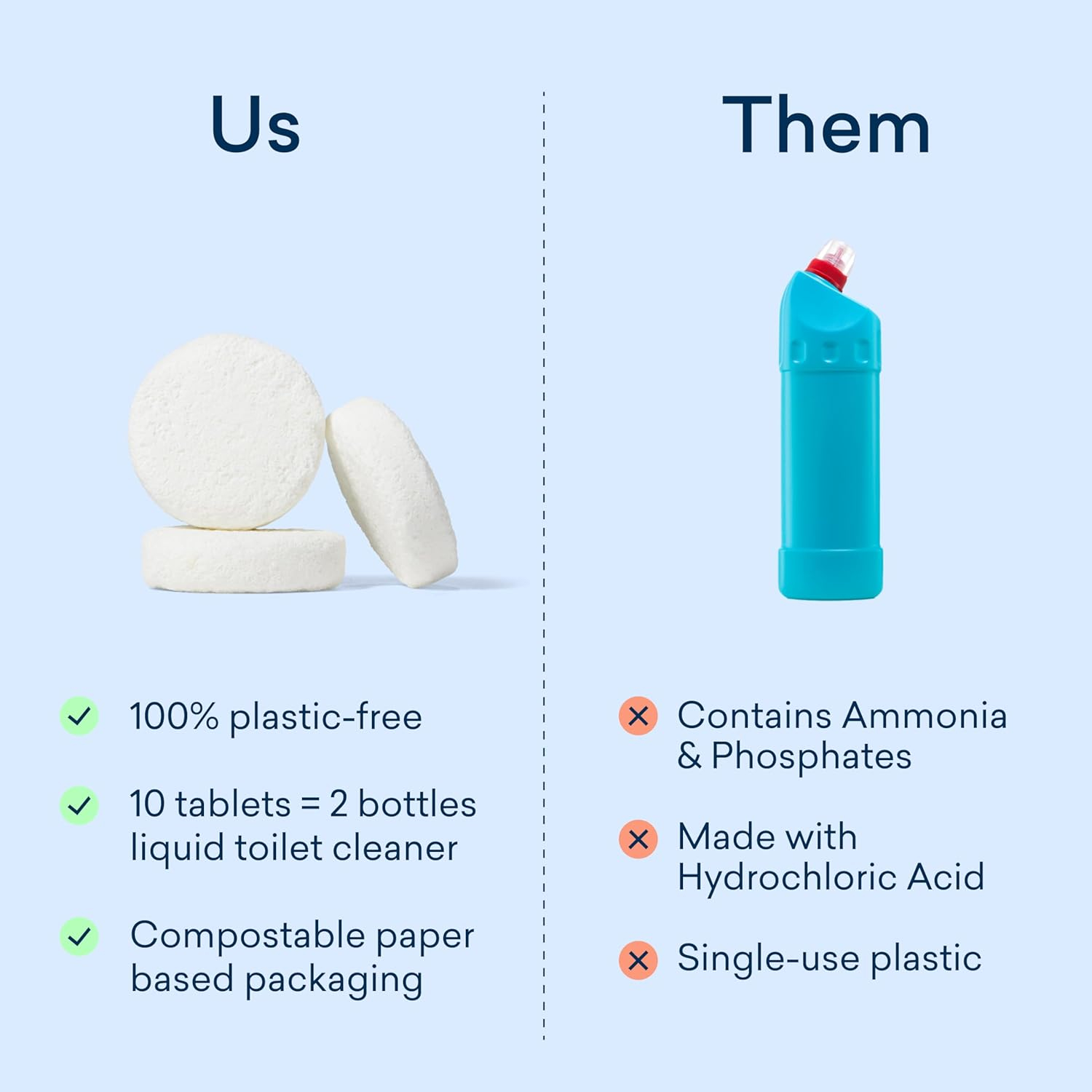 Us

100% plastic-free

10 tablets = 2 bottles liquid toilet cleaner

Compostable paper based packaging

Them

Contains Ammonia & Phosphates

Made with Hydrochloric Acid

Single-use plastic